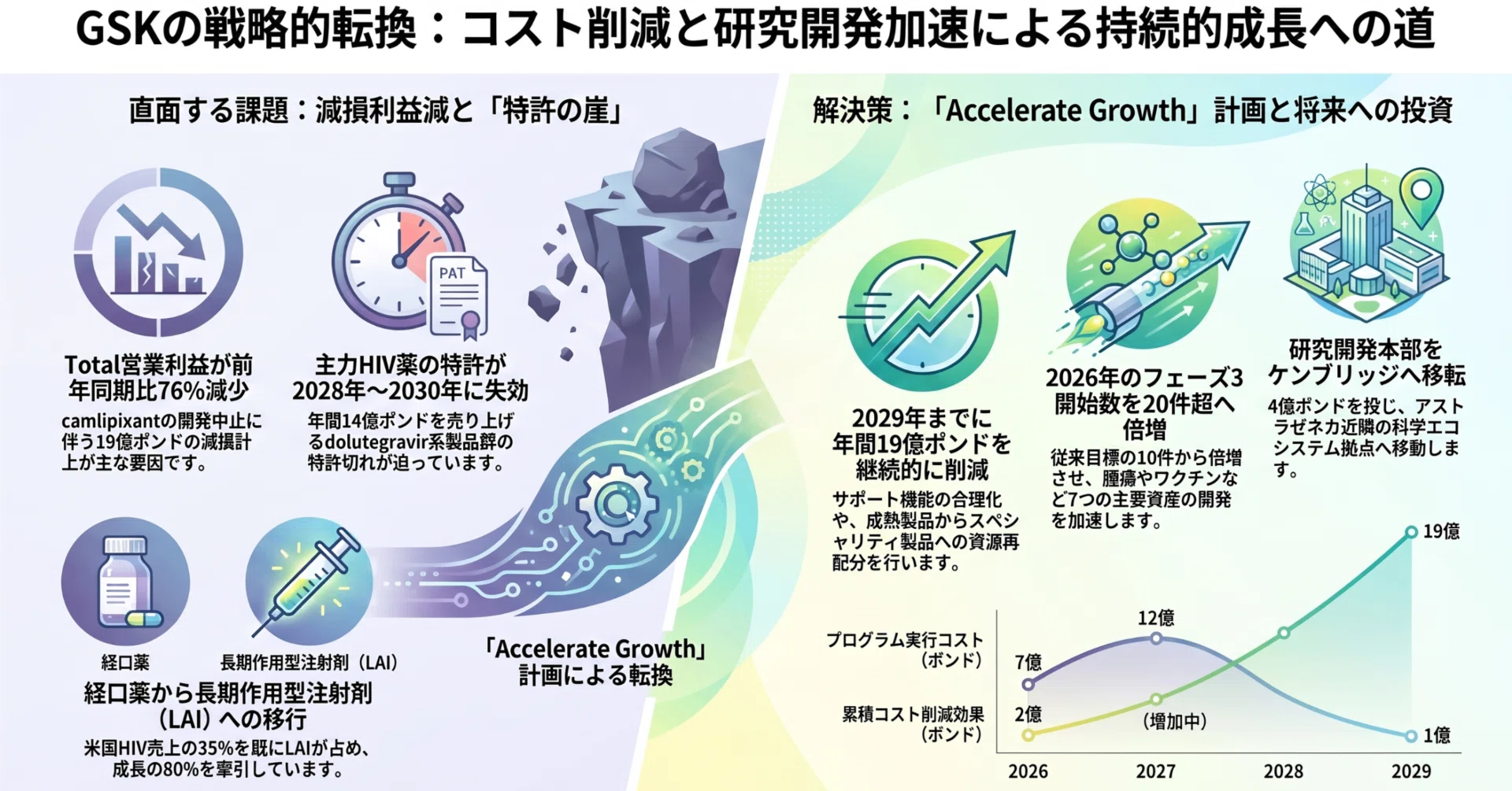 GSKの戦略的転換：コスト削減と研究開発加速による持続的成長への道

直面する課題：減損利益減と「特許の崖」

PAT

Total営業利益が前年同期比76%減少

camlipixantの開発中止に伴う19億ポンドの減損計上が主な要因です。

主力HIV薬の特許が2028年～2030年に失効

年間14億ポンドを売り上げるdolutegravir系製品群の特許切れが迫っています。

経口薬

長期作用型注射剤（LAI）

経口薬から長期作用型注射剤（LAI）への移行

米国HIV売上の35%を既にLAIが占め、成長の80%を牽引しています。

「Accelerate Growth」計画による転換

解決策：「Accelerate Growth」計画と将来への投資

2029年までに年間19億ポンドを継続的に削減

サポート機能の合理化や、成熟製品からスペシャリティ製品への資源再配分を行います。

2026年のフェーズ3開始数を20件超へ倍増

従来目標の10件から倍増させ、腫瘍やワクチンなど7つの主要資産の開発を加速します。

研究開発本部をケンブリッジへ移転

4億ポンドを投じ、アストラゼネカ近隣の科学エコシステム拠点へ移動します。

プログラム実行コスト（ポンド）

累積コスト削減効果（ポンド）

7億
12億
1億
2億
（増加中）
19億

2026
2027
2028
2029